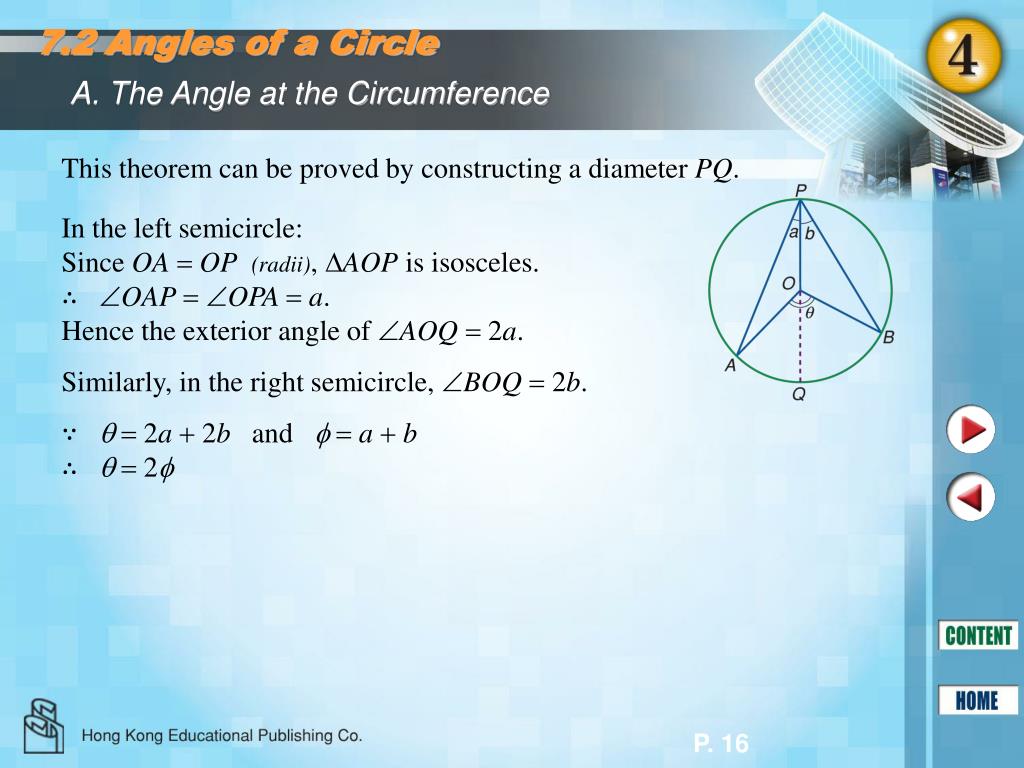 7.2 Angles of a Circle

A. The Angle at the Circumference

4

This theorem can be proved by constructing a diameter $PQ$.

In the left semicircle:
Since $OA = OP$ (radii), $\Delta AOP$ is isosceles.
$\therefore$ $\angle OAP = \angle OPA = a$.
Hence the exterior angle of $\angle AOQ = 2a$.

Similarly, in the right semicircle, $\angle BOQ = 2b$.

$\because$ $\theta = 2a + 2b$ and $\phi = a + b$
$\therefore$ $\theta = 2\phi$

P
a
b
O
$\theta$
A
B
Q

CONTENT

HOME

Hong Kong Educational Publishing Co.

P. 16